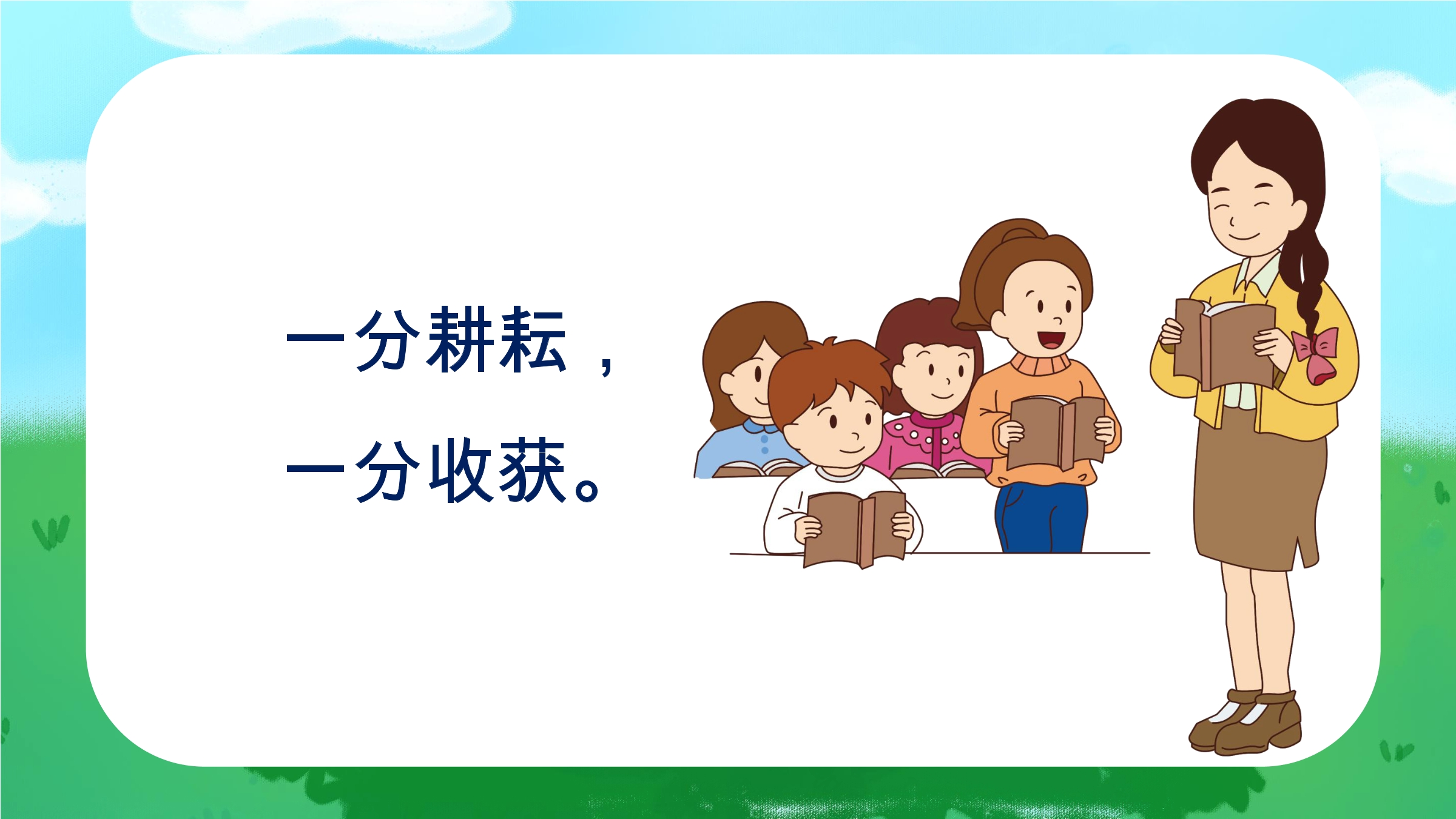 一分耕耘，

一分收获。